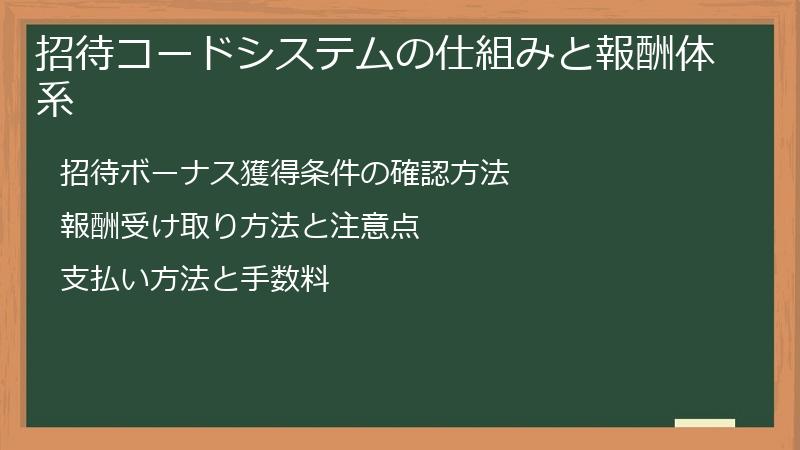 招待コードシステムの仕組みと報酬体系

招待ボーナス獲得条件の確認方法

報酬受け取り方法と注意点

支払い方法と手数料